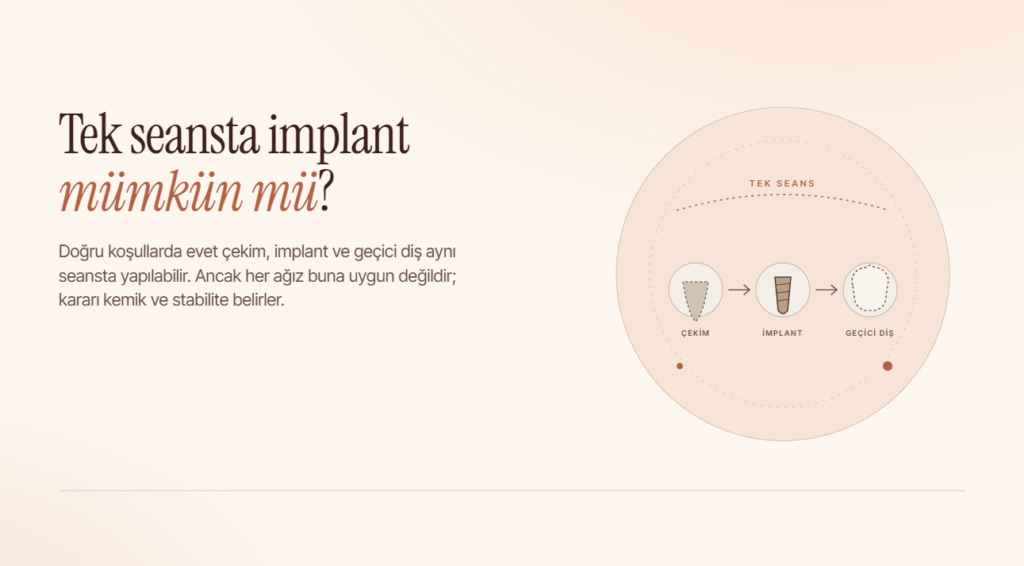 Tek seansta implant
mümkün mü?

Doğru koşullarda evet çekim, implant ve geçici diş aynı seansta yapılabilir. Ancak her ağız buna uygun değildir; kararı kemik ve stabilite belirler.

TEK SEANS

ÇEKİM

İMPLANT

GEÇİCİ DİŞ